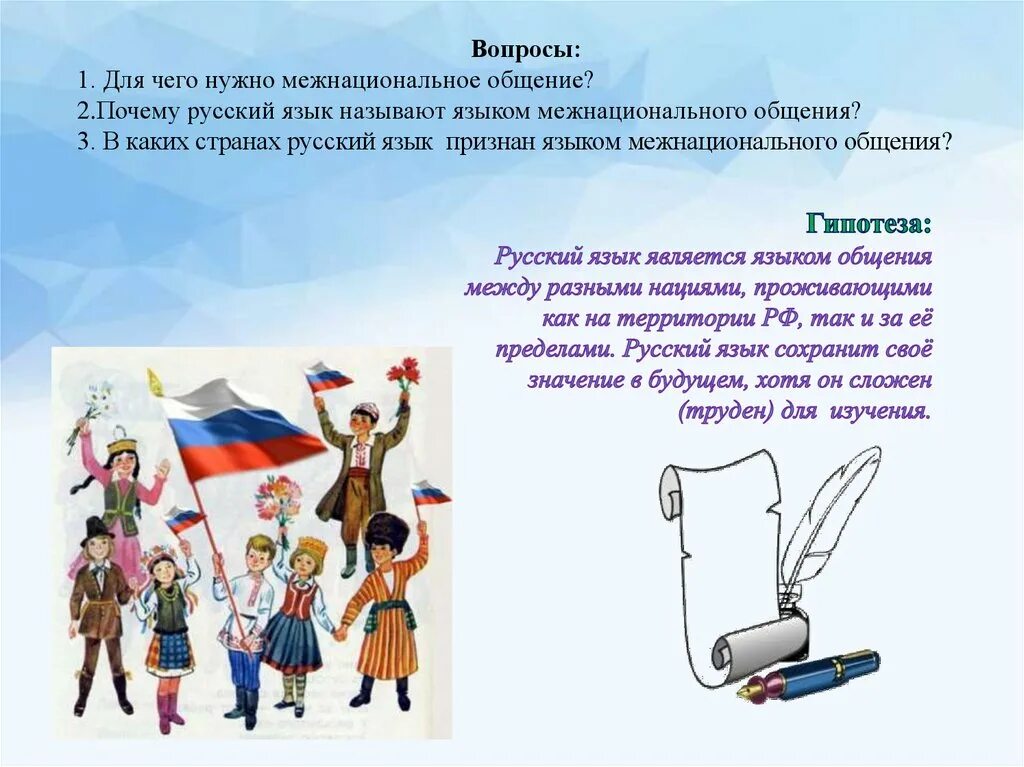 Вопросы:
1. Для чего нужно межнациональное общение?
2.Почему русский язык называют языком межнационального общения?
3. В каких странах русский язык признан языком межнационального общения?

Гипотеза:
Русский язык является языком общения между разными нациями, проживающими как на территории РФ, так и за её пределами. Русский язык сохранит своё значение в будущем, хотя он сложен (труден) для изучения.